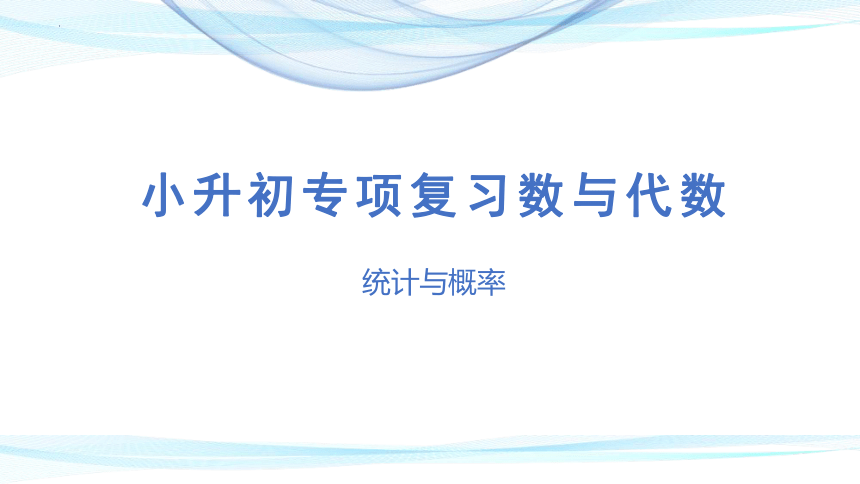 小升初专项复习数与代数

统计与概率